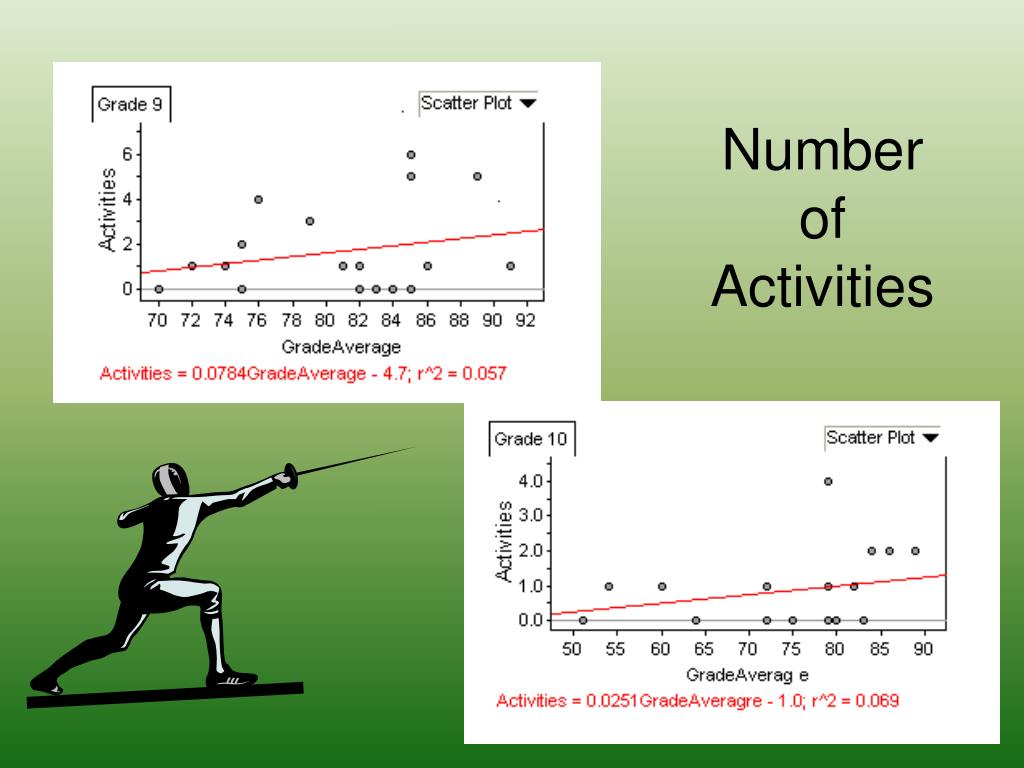 Grade 9

Scatter Plot

Activities

6
4
2
0

70 72 74 76 78 80 82 84 86 88 90 92

GradeAverage

Activities = 0.0784GradeAverage - 4.7; r^2 = 0.057

Number of Activities

Grade 10

Scatter Plot

Activities

4.0
3.0
2.0
1.0
0.0

50 55 60 65 70 75 80 85 90

GradeAverag e

Activities = 0.0251GradeAveragre - 1.0; r^2 = 0.069